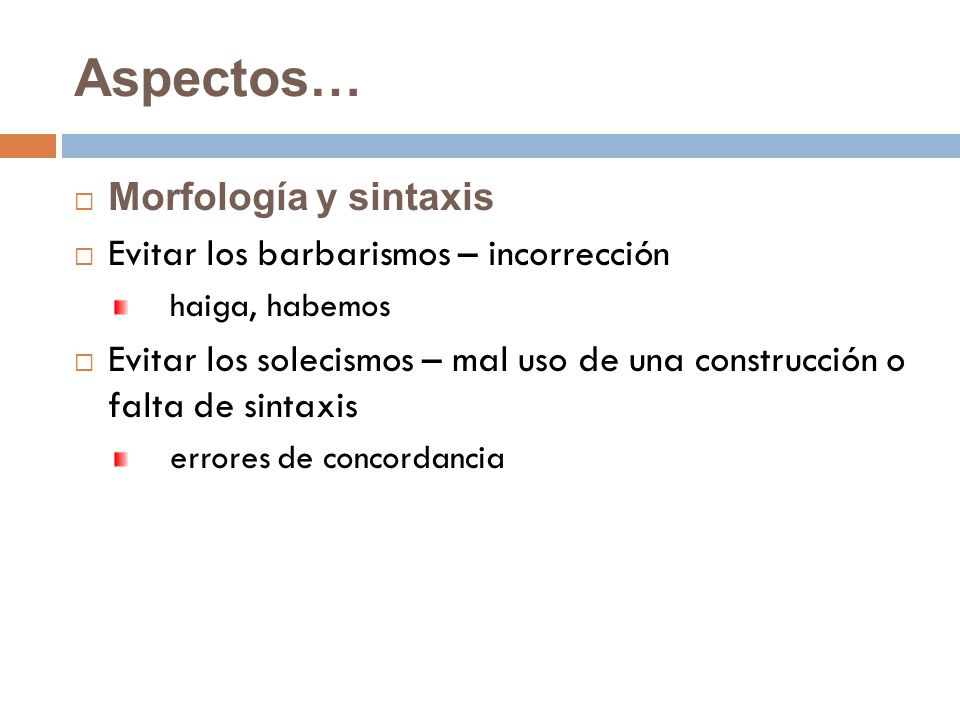 Aspectos…

Morfología y sintaxis

Evitar los barbarismos – incorrección

haiga, habemos

Evitar los solecismos – mal uso de una construcción o falta de sintaxis

errores de concordancia